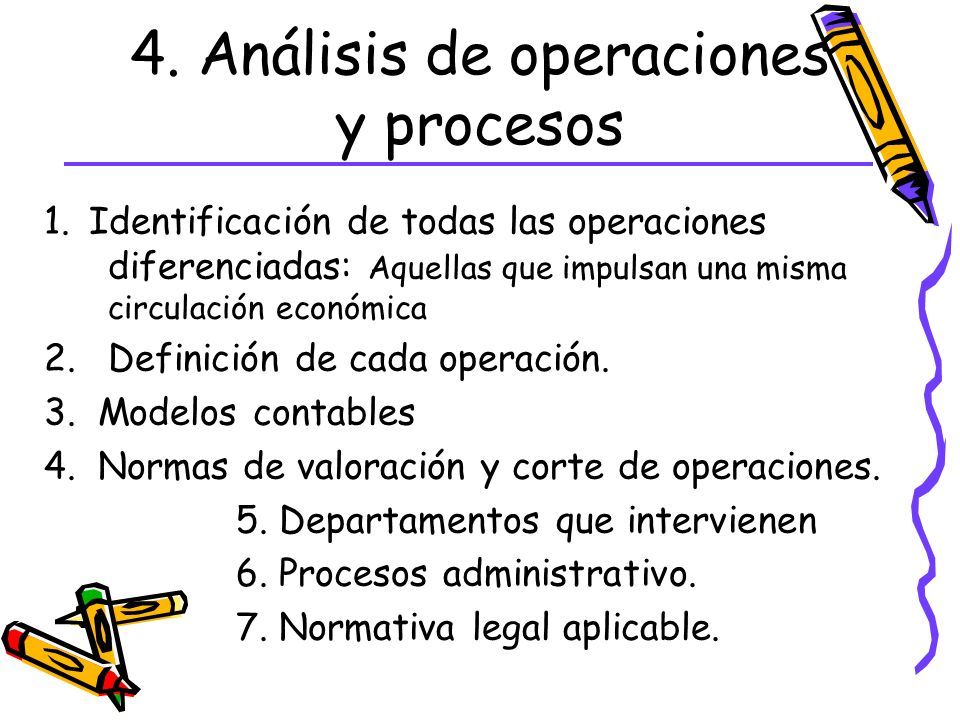 4. Análisis de operaciones y procesos

1. Identificación de todas las operaciones diferenciadas: Aquellas que impulsan una misma circulación económica
2. Definición de cada operación.
3. Modelos contables
4. Normas de valoración y corte de operaciones.
5. Departamentos que intervienen
6. Procesos administrativo.
7. Normativa legal aplicable.